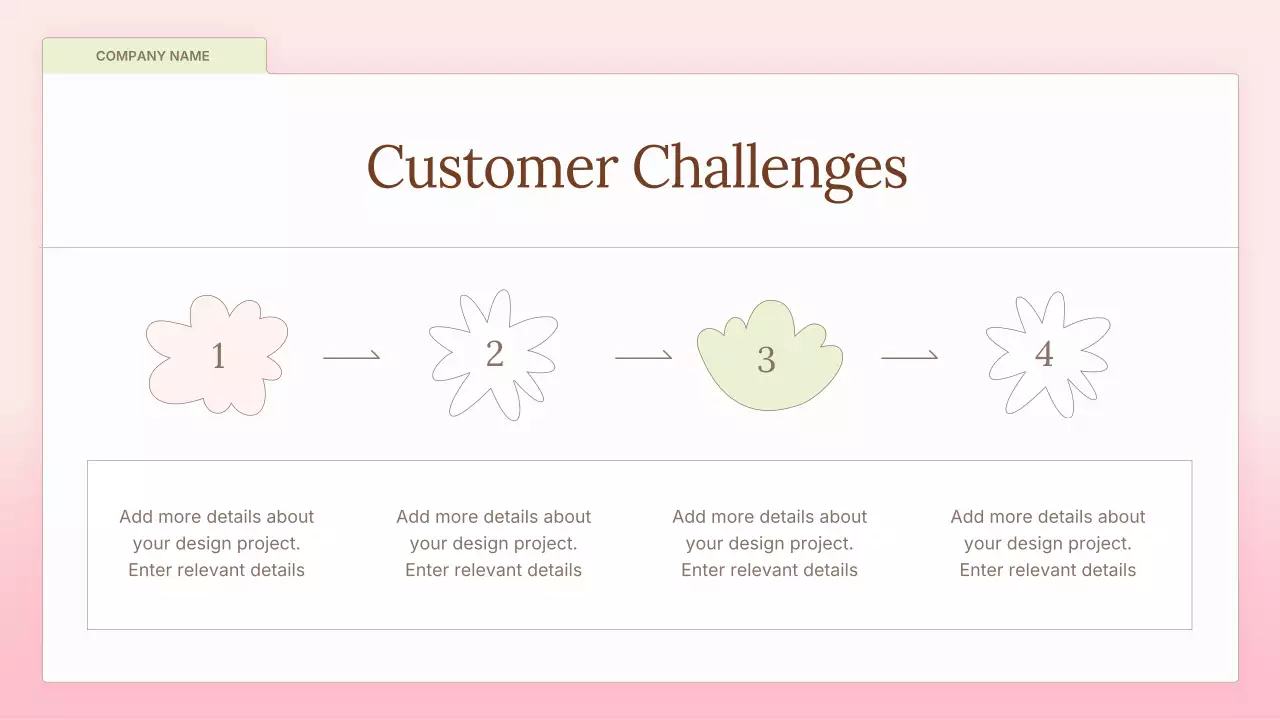 COMPANY NAME

Customer Challenges

1

2

3

4

Add more details about your design project. Enter relevant details

Add more details about your design project. Enter relevant details

Add more details about your design project. Enter relevant details

Add more details about your design project. Enter relevant details